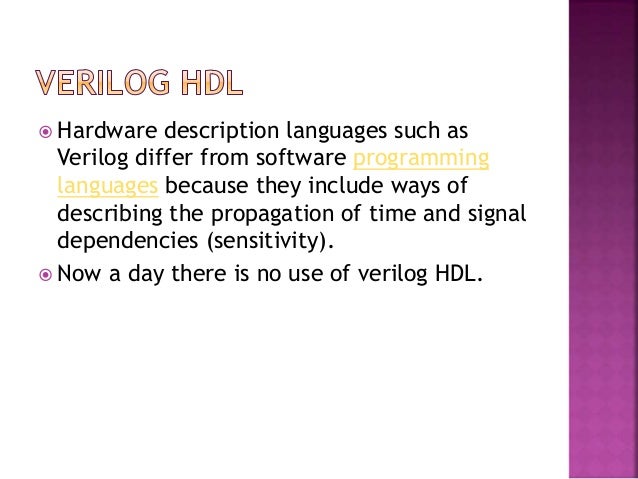 VERILOG HDL

Hardware description languages such as Verilog differ from software programming languages because they include ways of describing the propagation of time and signal dependencies (sensitivity).

Now a day there is no use of verilog HDL.